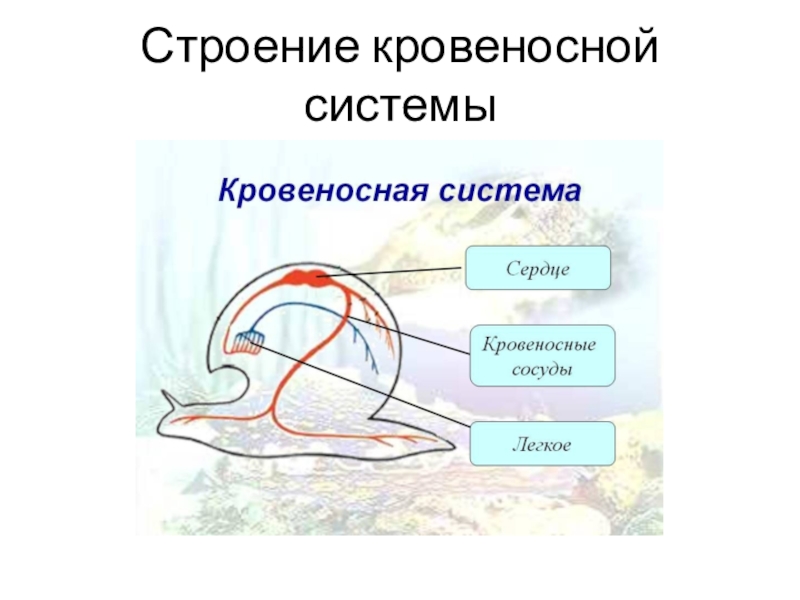 Строение кровеносной системы

Кровеносная система

Сердце

Кровеносные сосуды

Легкое